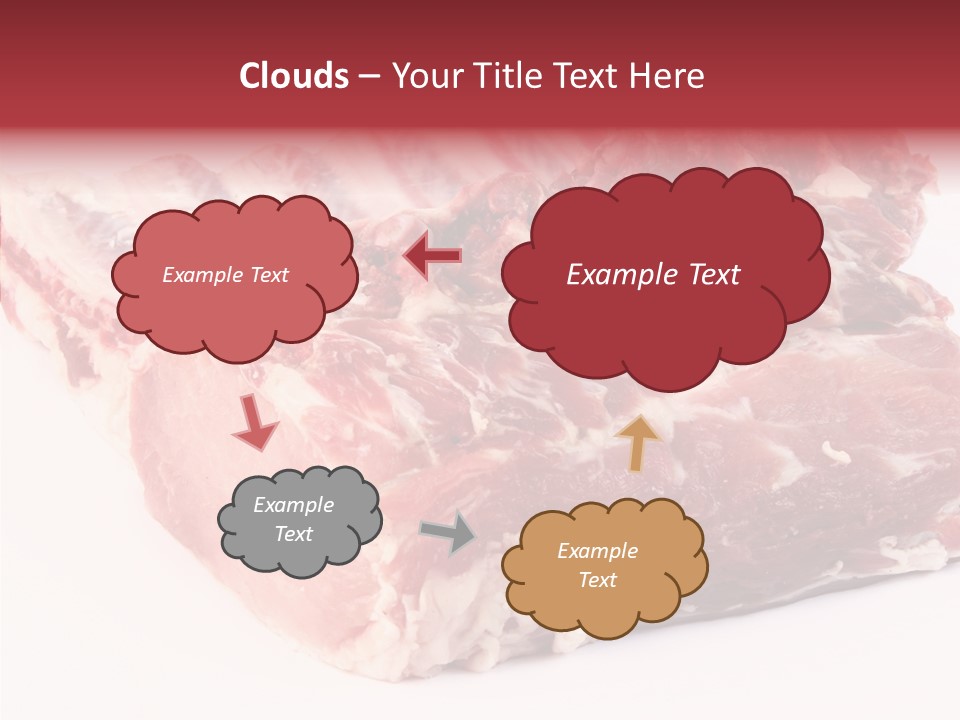 Clouds – Your Title Text Here

Example Text

Example Text

Example Text

Example Text